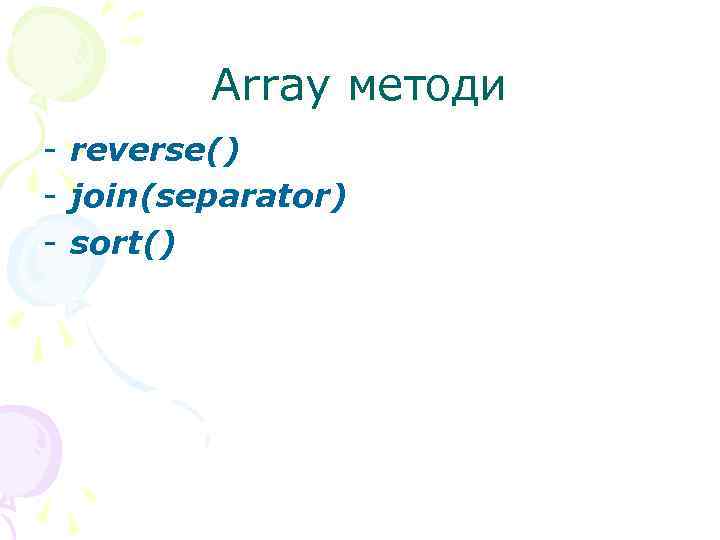 Array методи

- reverse()
- join(separator)
- sort()